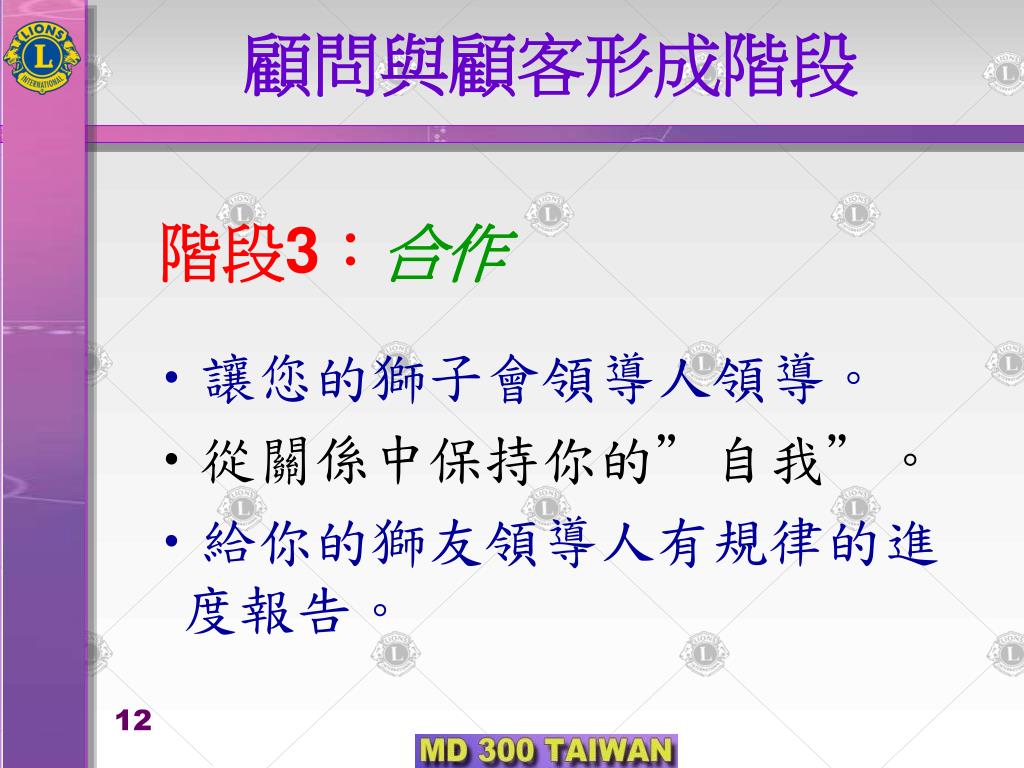 LIONS INTERNATIONAL

顧問與顧客形成階段

階段3：合作

• 讓您的獅子會領導人領導。
• 從關係中保持你的”自我”。
• 給你的獅友領導人有規律的進度報告。

12

MD 300 TAIWAN